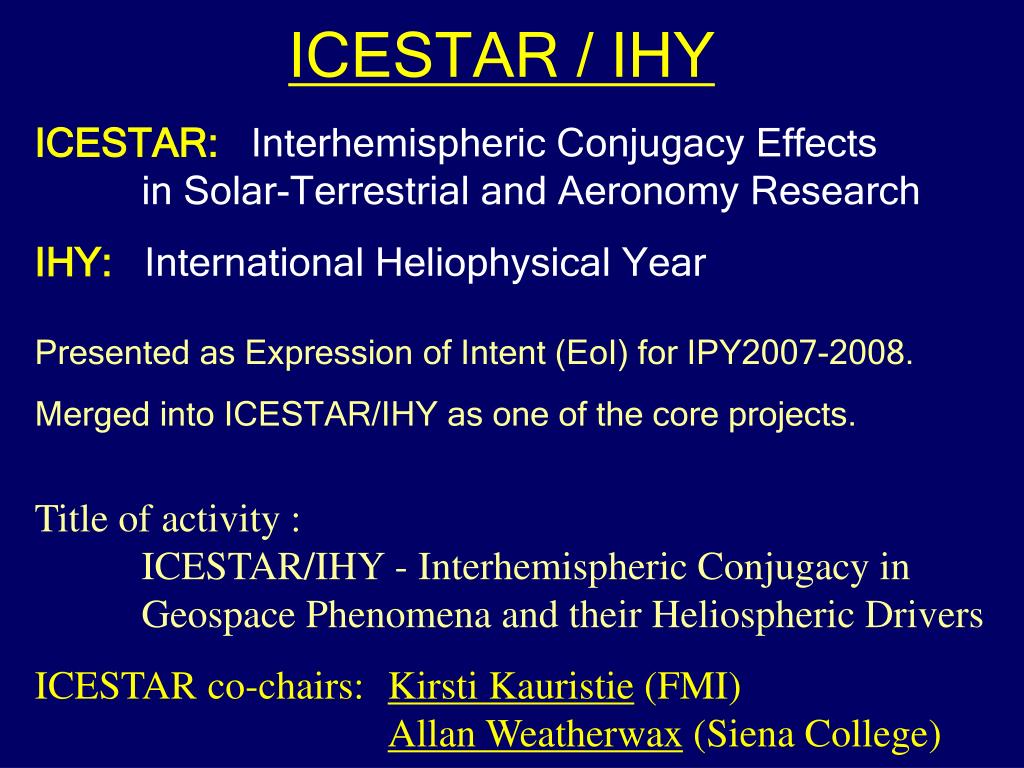 ICESTAR / IHY

ICESTAR: Interhemispheric Conjugacy Effects in Solar-Terrestrial and Aeronomy Research

IHY: International Heliophysical Year

Presented as Expression of Intent (EoI) for IPY2007-2008.

Merged into ICESTAR/IHY as one of the core projects.

Title of activity :
ICESTAR/IHY - Interhemispheric Conjugacy in Geospace Phenomena and their Heliospheric Drivers

ICESTAR co-chairs: Kirsti Kauristie (FMI)
Allan Weatherwax (Siena College)